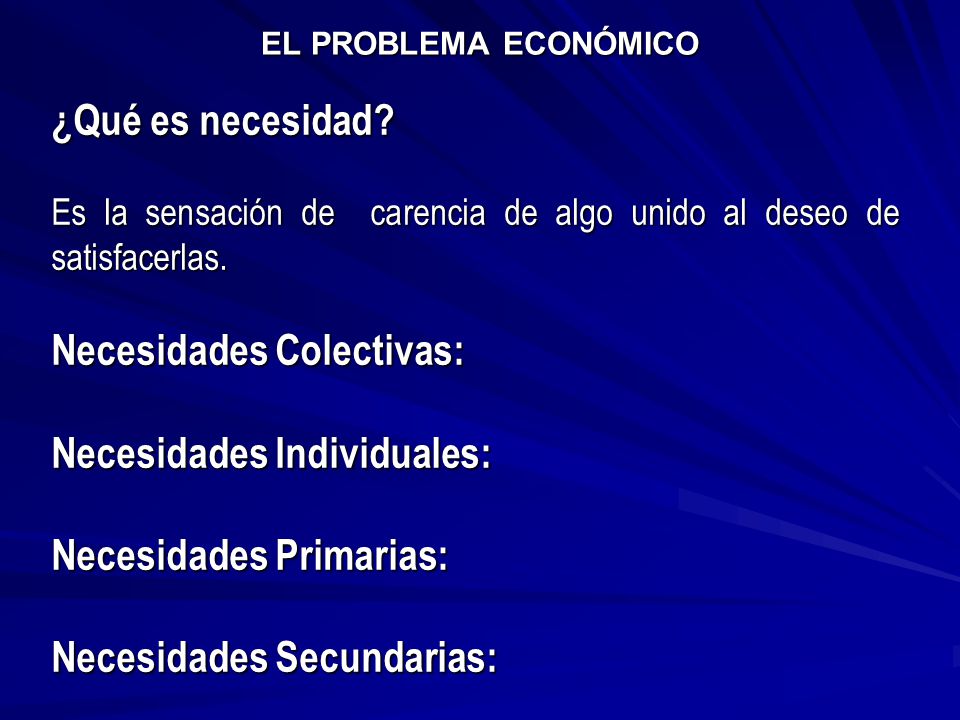 EL PROBLEMA ECONÓMICO

¿Qué es necesidad?

Es la sensación de carencia de algo unido al deseo de satisfacerlas.

Necesidades Colectivas:

Necesidades Individuales:

Necesidades Primarias:

Necesidades Secundarias: